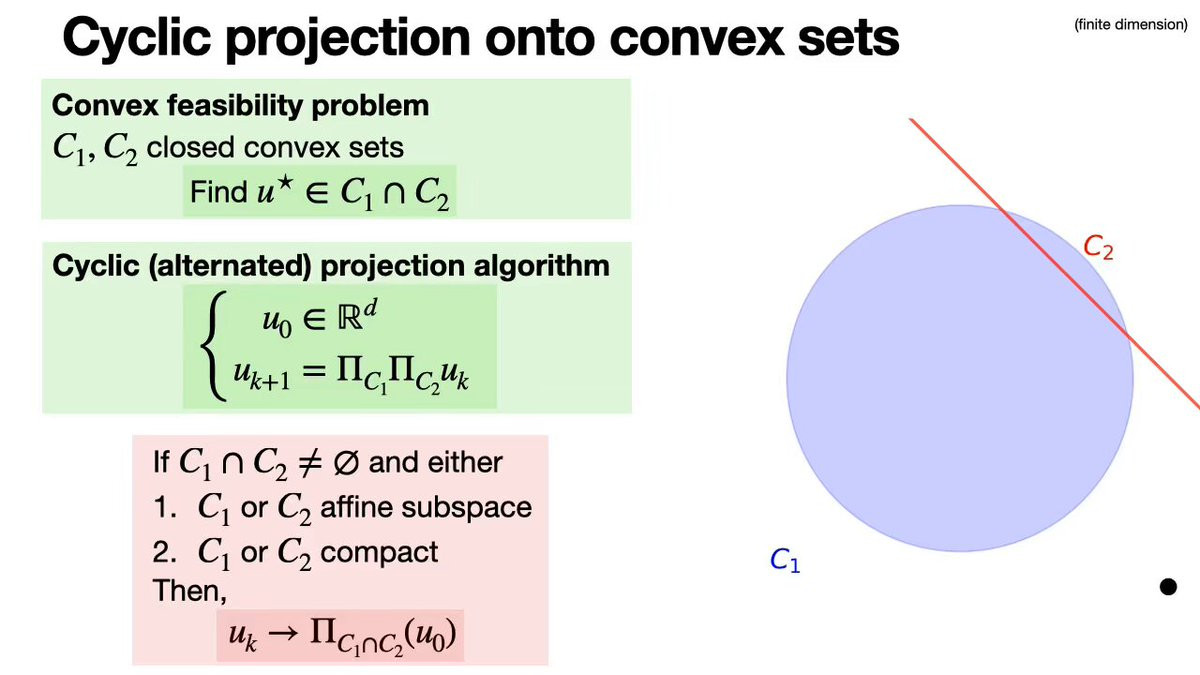 Cyclic projection onto convex sets

(finite dimension)

Convex feasibility problem

$C_1, C_2$ closed convex sets

Find $u^\star \in C_1 \cap C_2$

Cyclic (alternated) projection algorithm

$\begin{cases} u_0 \in \mathbb{R}^d \\ u_{k+1} = \Pi_{C_1}\Pi_{C_2}u_k \end{cases}$

If $C_1 \cap C_2 \neq \emptyset$ and either

1. $C_1$ or $C_2$ affine subspace

2. $C_1$ or $C_2$ compact

Then,

$u_k \to \Pi_{C_1 \cap C_2}(u_0)$

$C_2$

$C_1$